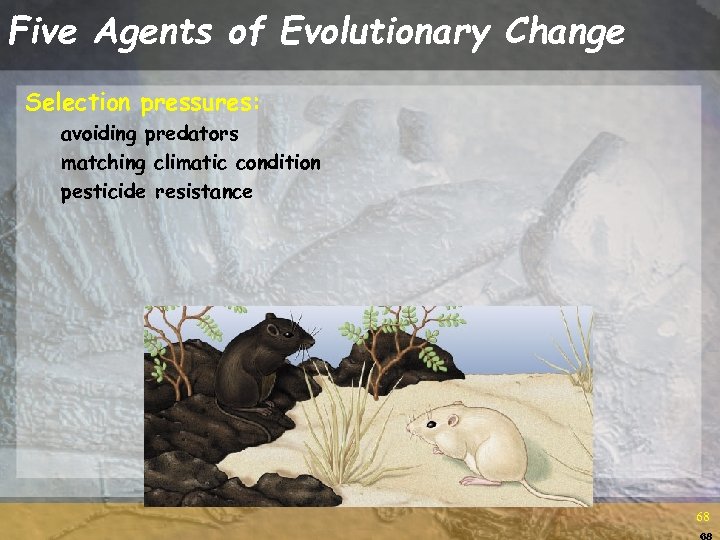 Five Agents of Evolutionary Change

Selection pressures:

avoiding predators
matching climatic condition
pesticide resistance

68
68